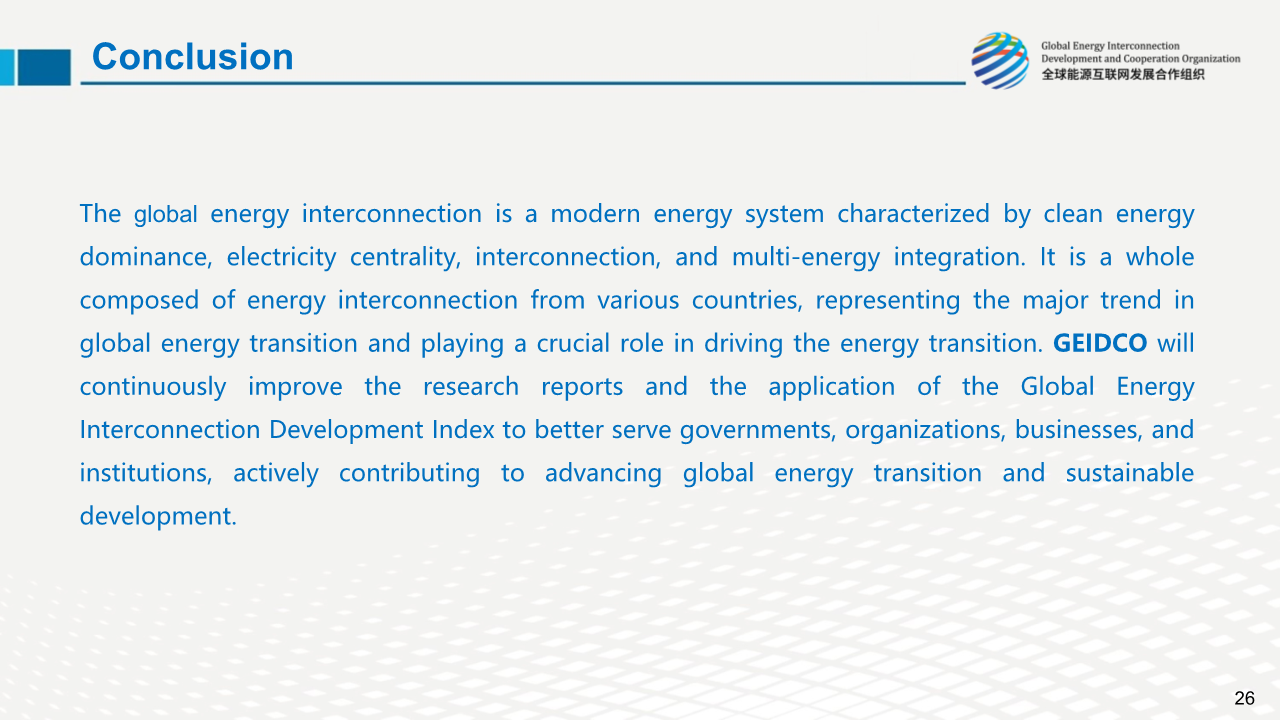 Conclusion

Global Energy Interconnection Development and Cooperation Organization
全球能源互联网发展合作组织

The global energy interconnection is a modern energy system characterized by clean energy dominance, electricity centrality, interconnection, and multi-energy integration. It is a whole composed of energy interconnection from various countries, representing the major trend in global energy transition and playing a crucial role in driving the energy transition. GEIDCO will continuously improve the research reports and the application of the Global Energy Interconnection Development Index to better serve governments, organizations, businesses, and institutions, actively contributing to advancing global energy transition and sustainable development.

26